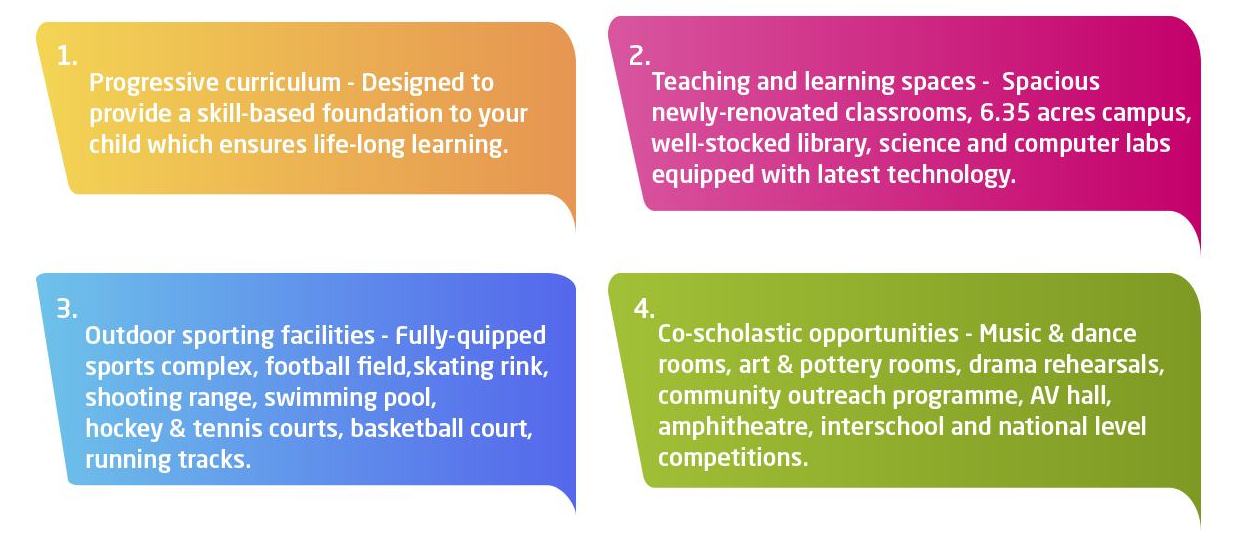 1.
Progressive curriculum - Designed to provide a skill-based foundation to your child which ensures life-long learning.

2.
Teaching and learning spaces - Spacious newly-renovated classrooms, 6.35 acres campus, well-stocked library, science and computer labs equipped with latest technology.

3.
Outdoor sporting facilities - Fully-quipped sports complex, football field,skating rink, shooting range, swimming pool, hockey & tennis courts, basketball court, running tracks.

4.
Co-scholastic opportunities - Music & dance rooms, art & pottery rooms, drama rehearsals, community outreach programme, AV hall, amphitheatre, interschool and national level competitions.